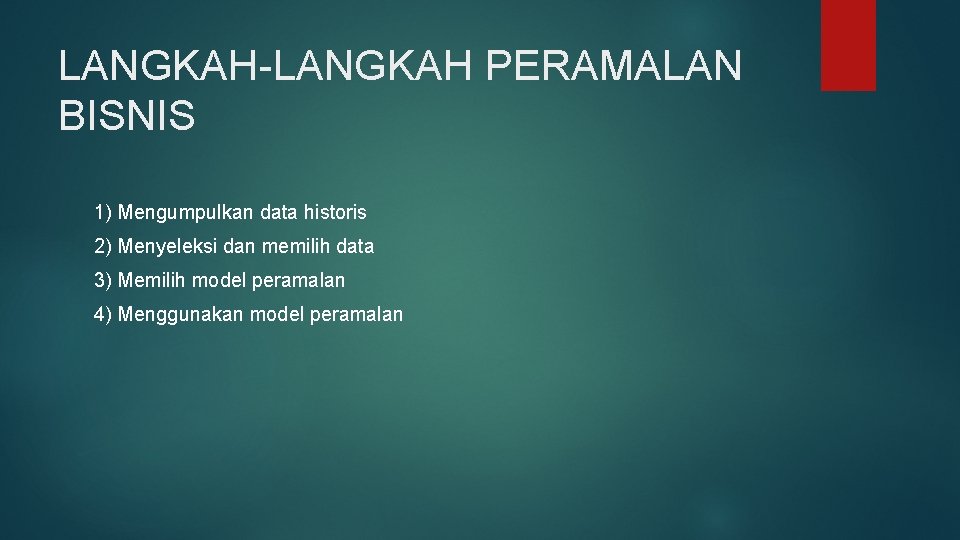 LANGKAH-LANGKAH PERAMALAN BISNIS

1) Mengumpulkan data historis
2) Menyeleksi dan memilih data
3) Memilih model peramalan
4) Menggunakan model peramalan